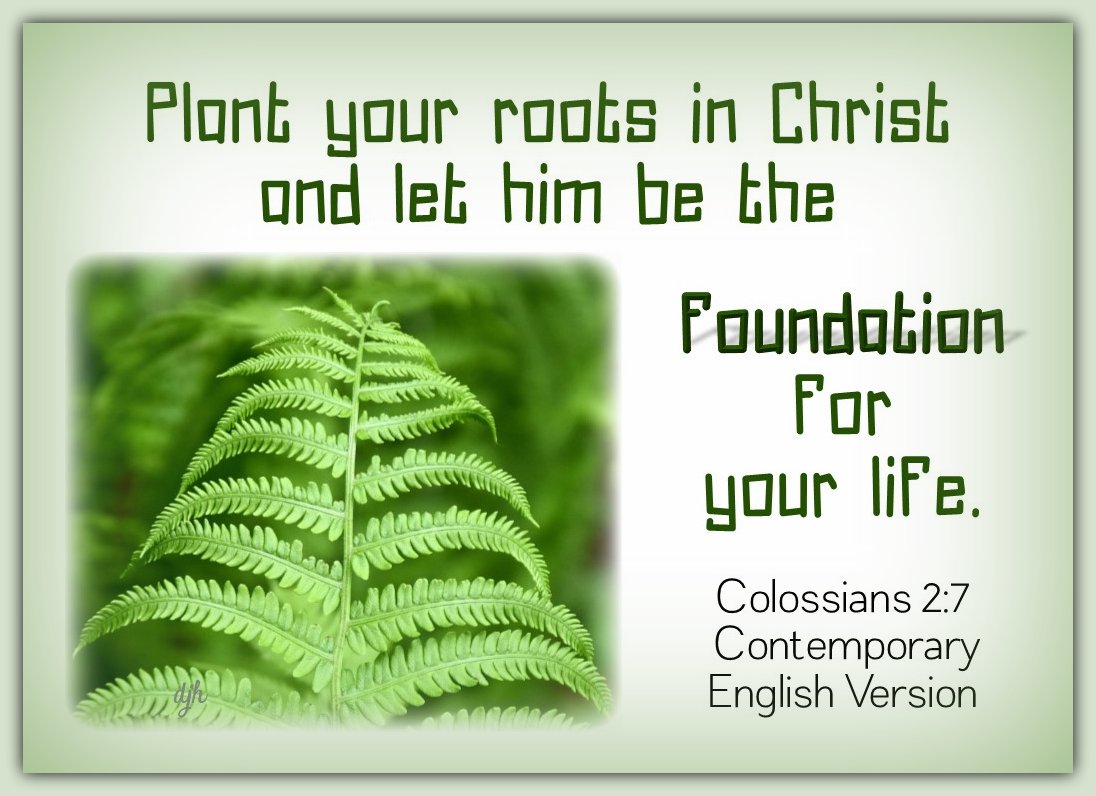 Plant your roots in Christ and let him be the

foundation for your life.

Colossians 2:7 Contemporary English Version

djh